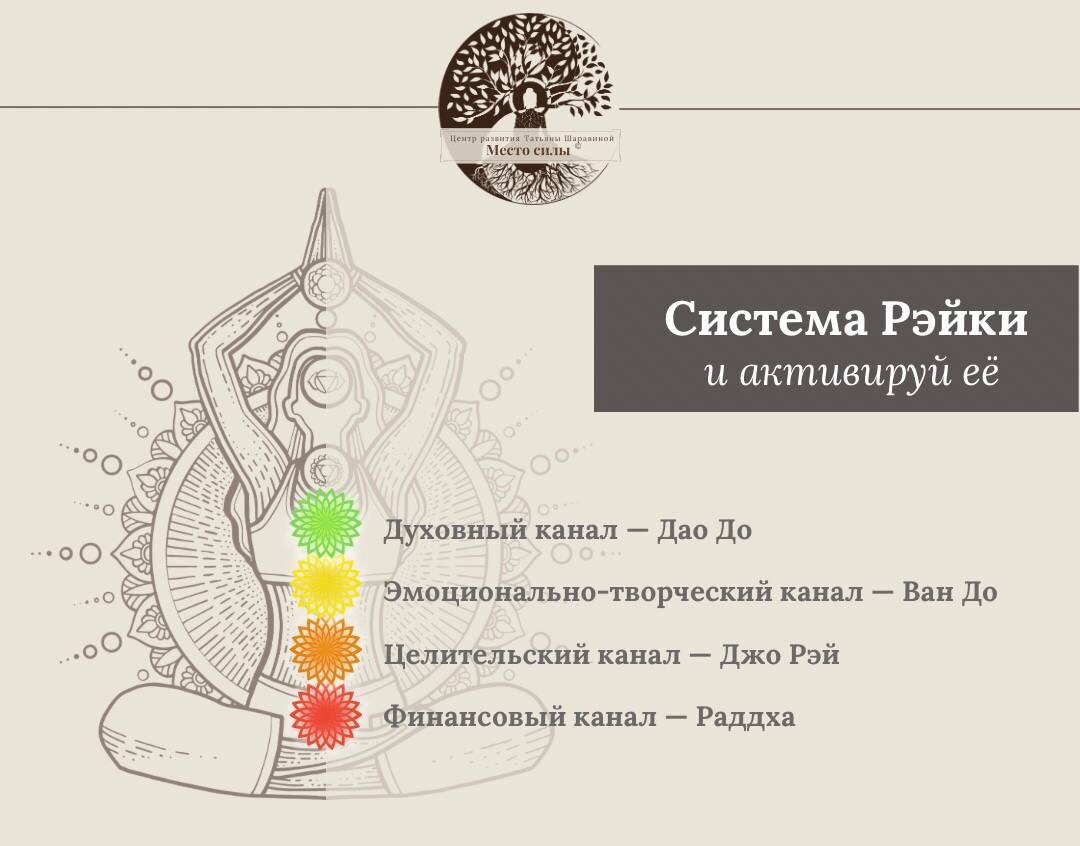 Центр развития Татьяны Шаравиной
Место силы

Система Рэйки
и активируй её

Духовный канал — Дао До

Эмоционально-творческий канал — Ван До

Целительский канал — Джо Рэй

Финансовый канал — Раддха